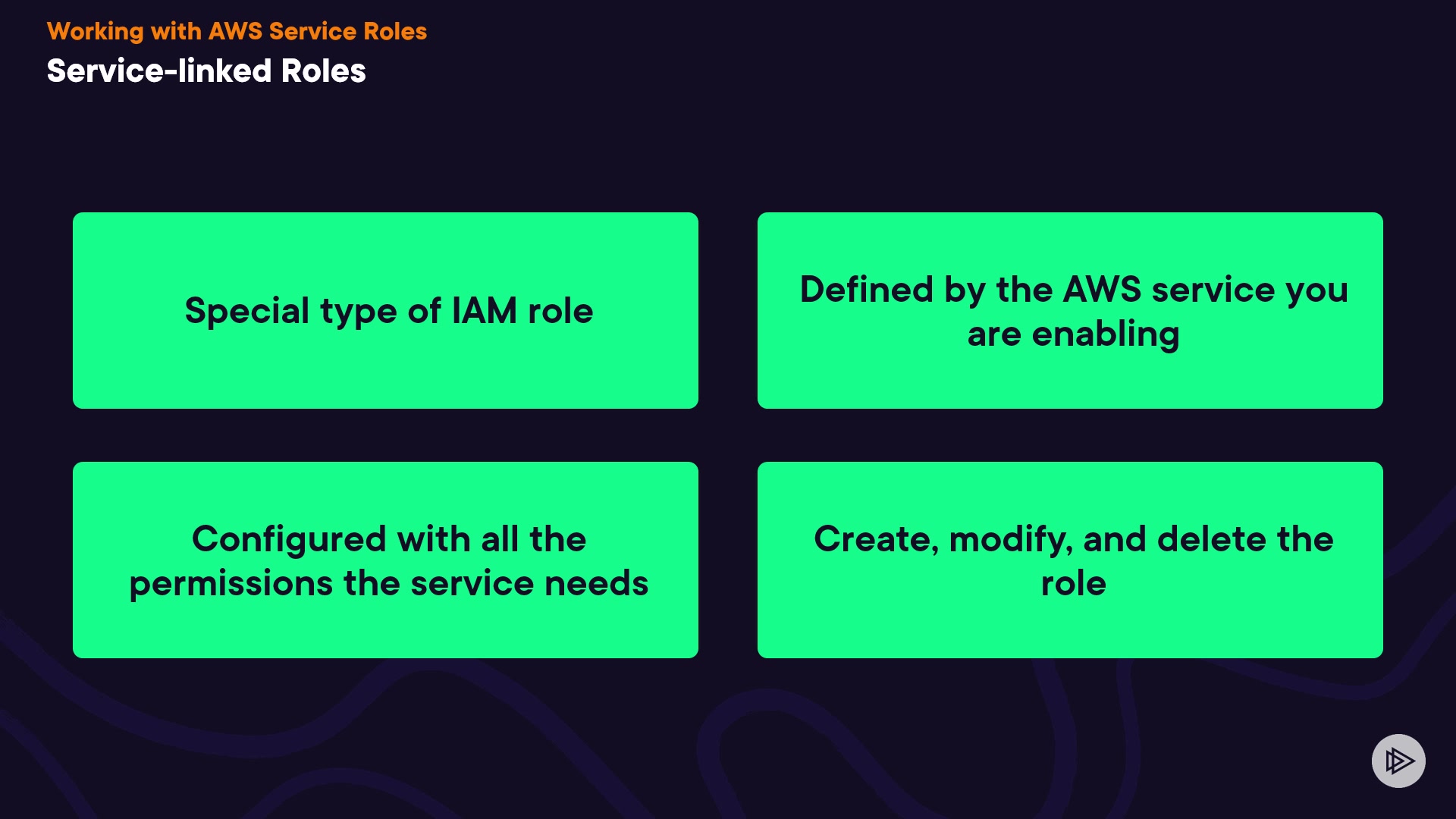 Working with AWS Service Roles

Service-linked Roles

Special type of IAM role

Defined by the AWS service you are enabling

Configured with all the permissions the service needs

Create, modify, and delete the role